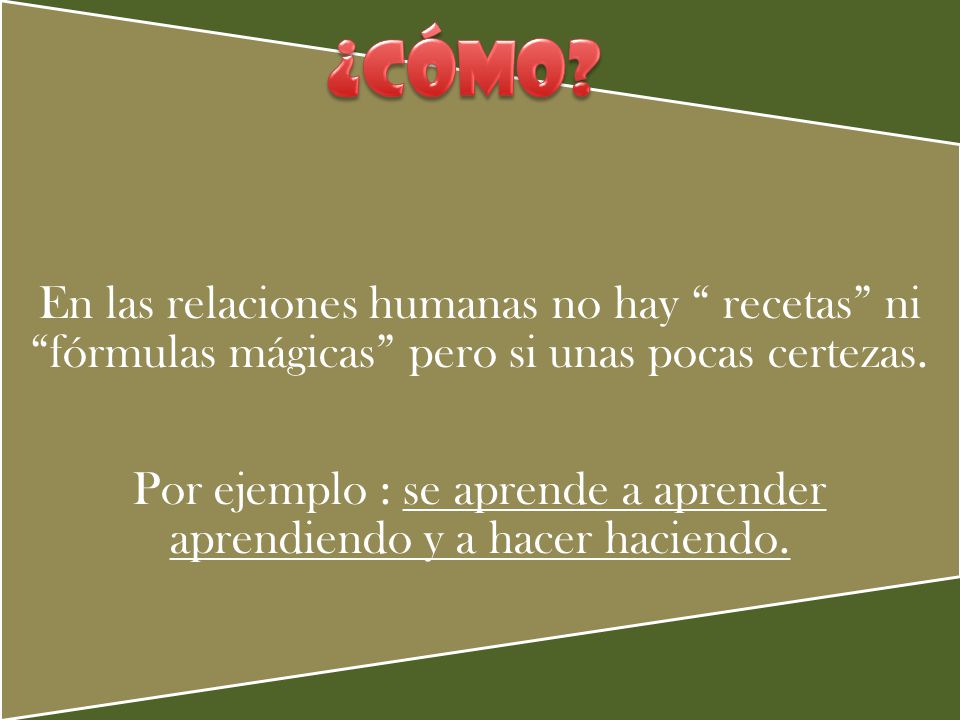 ¿CÓMO?

En las relaciones humanas no hay “ recetas” ni “fórmulas mágicas” pero si unas pocas certezas.

Por ejemplo : se aprende a aprender aprendiendo y a hacer haciendo.